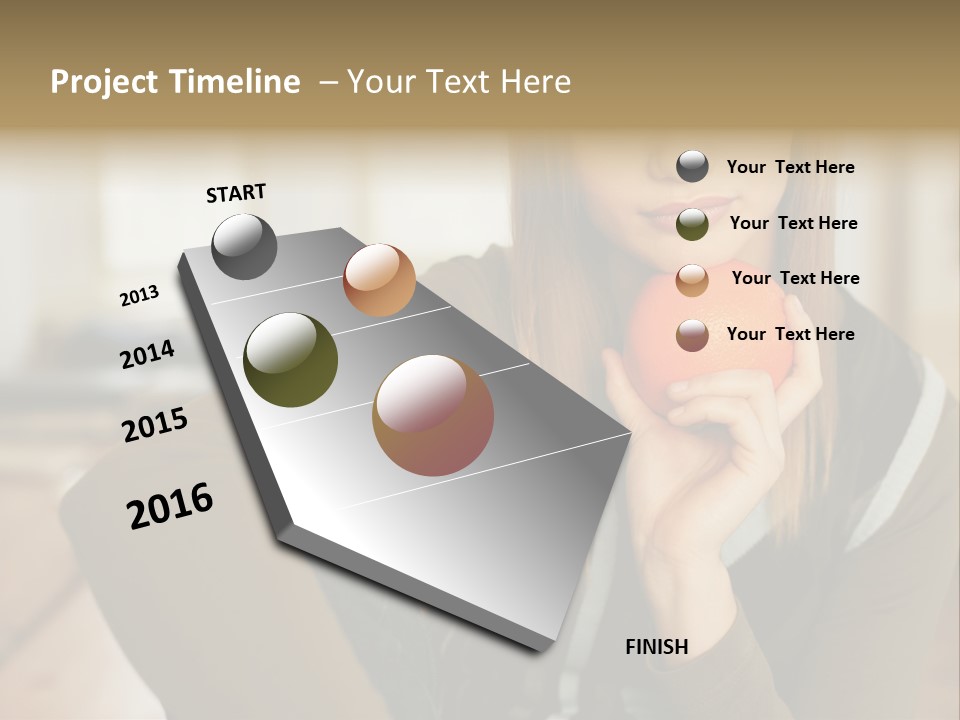 Project Timeline – Your Text Here

START

2013

2014

2015

2016

Your Text Here

Your Text Here

Your Text Here

Your Text Here

FINISH